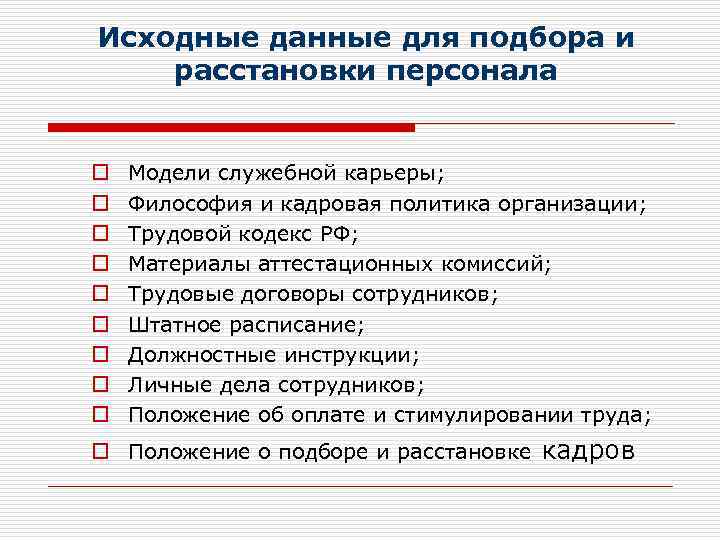 Исходные данные для подбора и расстановки персонала

Модели служебной карьеры;
Философия и кадровая политика организации;
Трудовой кодекс РФ;
Материалы аттестационных комиссий;
Трудовые договоры сотрудников;
Штатное расписание;
Должностные инструкции;
Личные дела сотрудников;
Положение об оплате и стимулировании труда;
Положение о подборе и расстановке кадров